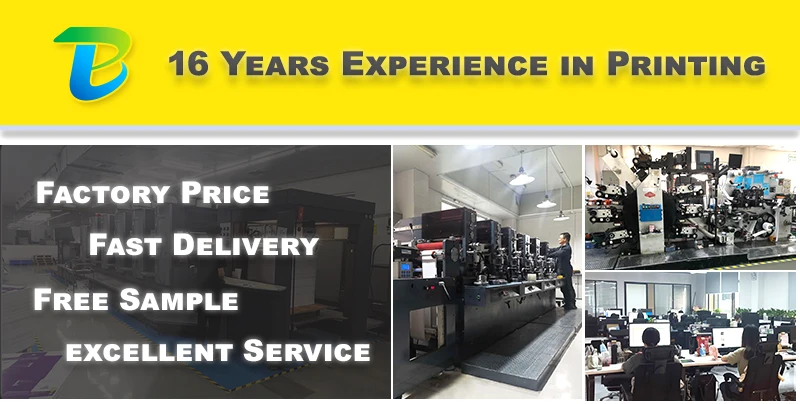 16 Years Experience in Printing

Factory Price

Fast Delivery

Free Sample

excellent Service